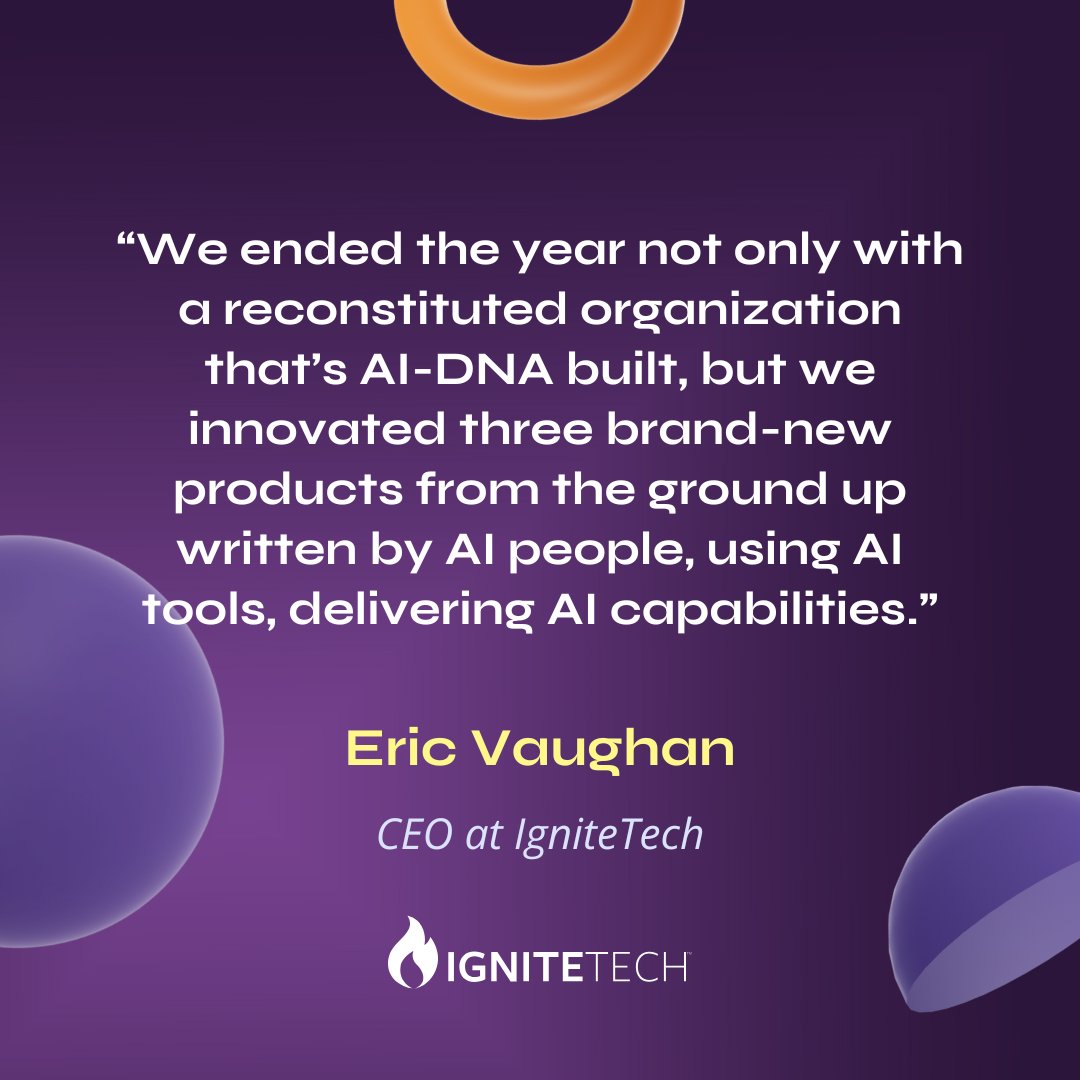 “We ended the year not only with a reconstituted organization that’s AI-DNA built, but we innovated three brand-new products from the ground up written by AI people, using AI tools, delivering AI capabilities.”

Eric Vaughan

CEO at IgniteTech

IGNITETECH™